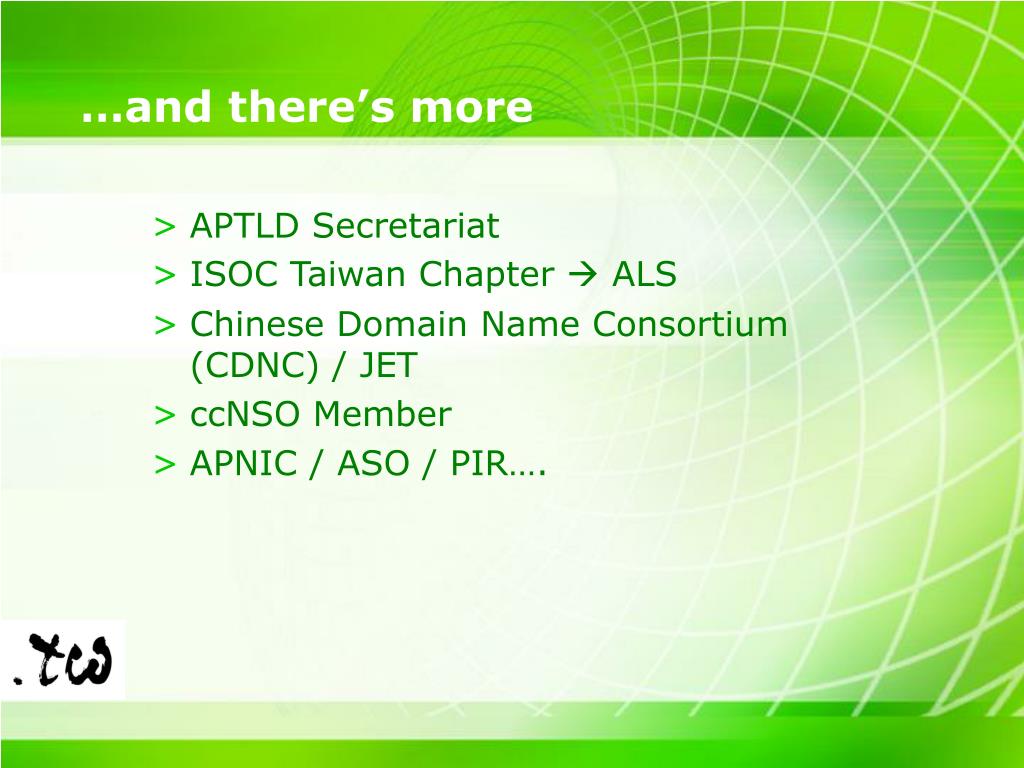 …and there’s more

> APTLD Secretariat
> ISOC Taiwan Chapter → ALS
> Chinese Domain Name Consortium (CDNC) / JET
> ccNSO Member
> APNIC / ASO / PIR….

.tw